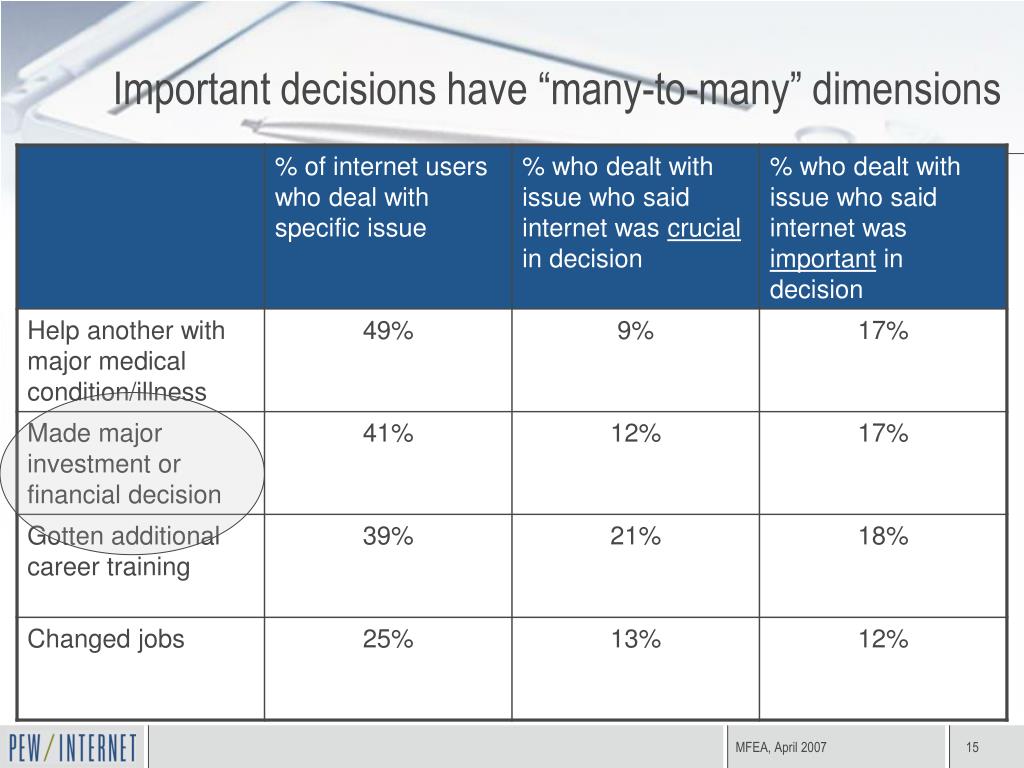 Important decisions have “many-to-many” dimensions

| | % of internet users who deal with specific issue | % who dealt with issue who said internet was crucial in decision | % who dealt with issue who said internet was important in decision |
|---|---|---|---|
| Help another with major medical condition/illness | 49% | 9% | 17% |
| Made major investment or financial decision | 41% | 12% | 17% |
| Gotten additional career training | 39% | 21% | 18% |
| Changed jobs | 25% | 13% | 12% |

PEW/INTERNET

MFEA, April 2007

15